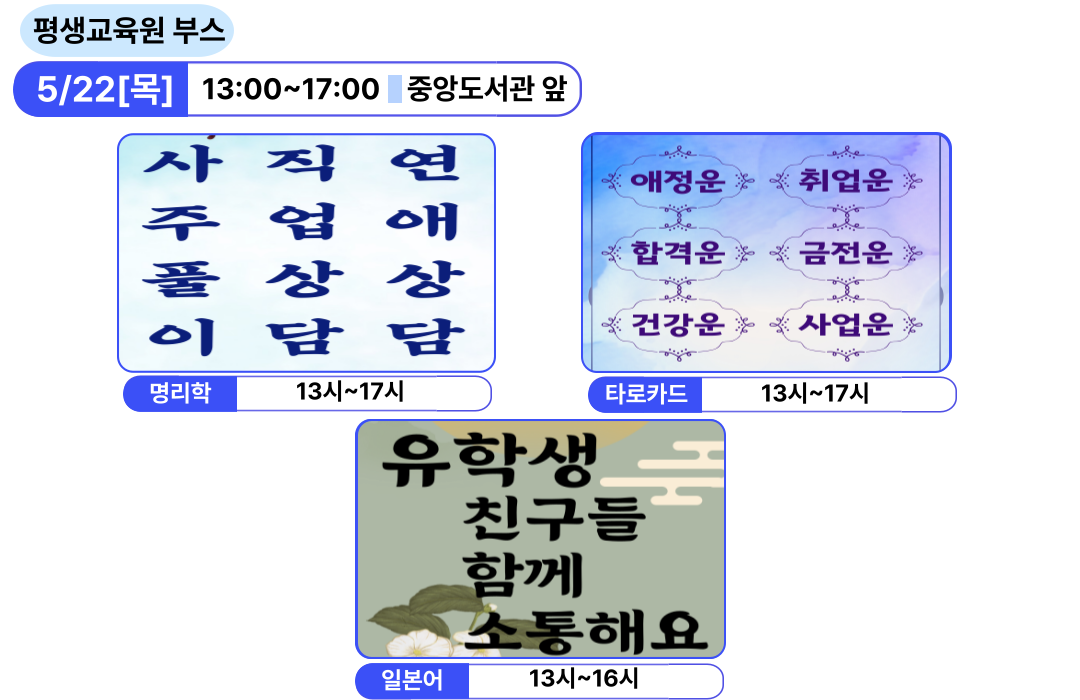 평생교육원 부스

5/22[목] 13:00~17:00 중앙도서관 앞

사 직 연
주 업 애
풀 상 상
이 담 담

명리학 13시~17시

애정운 취업운
합격운 금전운
건강운 사업운

타로카드 13시~17시

유학생
친구들
함께
소통해요

일본어 13시~16시